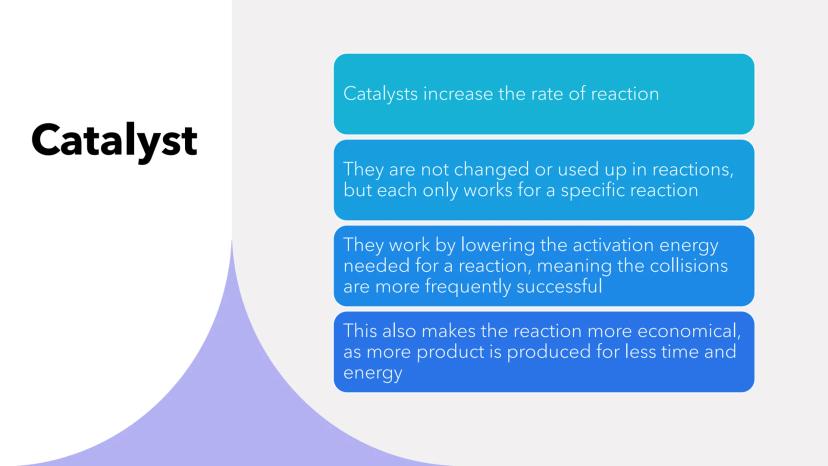 Catalyst

Catalysts increase the rate of reaction

They are not changed or used up in reactions, but each only works for a specific reaction

They work by lowering the activation energy needed for a reaction, meaning the collisions are more frequently successful

This also makes the reaction more economical, as more product is produced for less time and energy